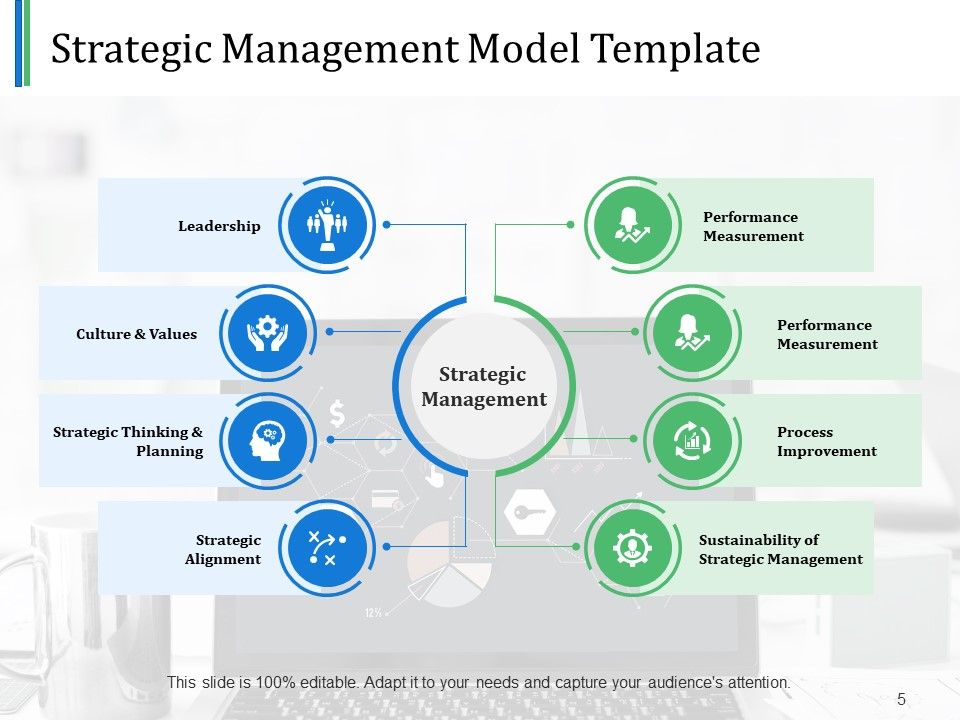 Strategic Management Model Template

Leadership

Culture & Values

Strategic Thinking & Planning

Strategic Alignment

Strategic Management

Performance Measurement

Performance Measurement

Process Improvement

Sustainability of Strategic Management

12%

This slide is 100% editable. Adapt it to your needs and capture your audience's attention.

5